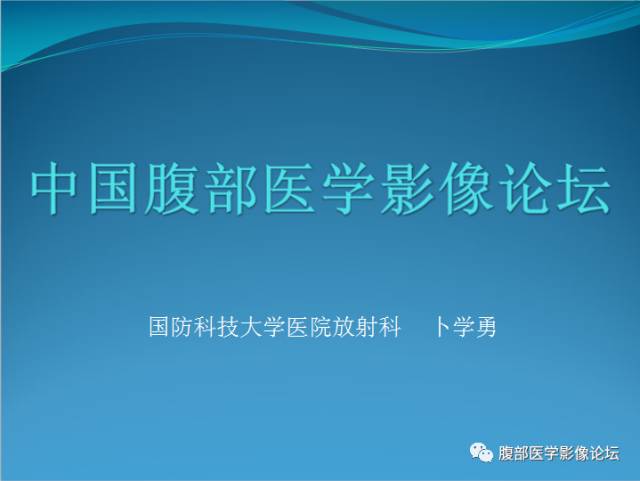 中国腹部医学影像论坛

国防科技大学医院放射科　卜学勇

腹部医学影像论坛